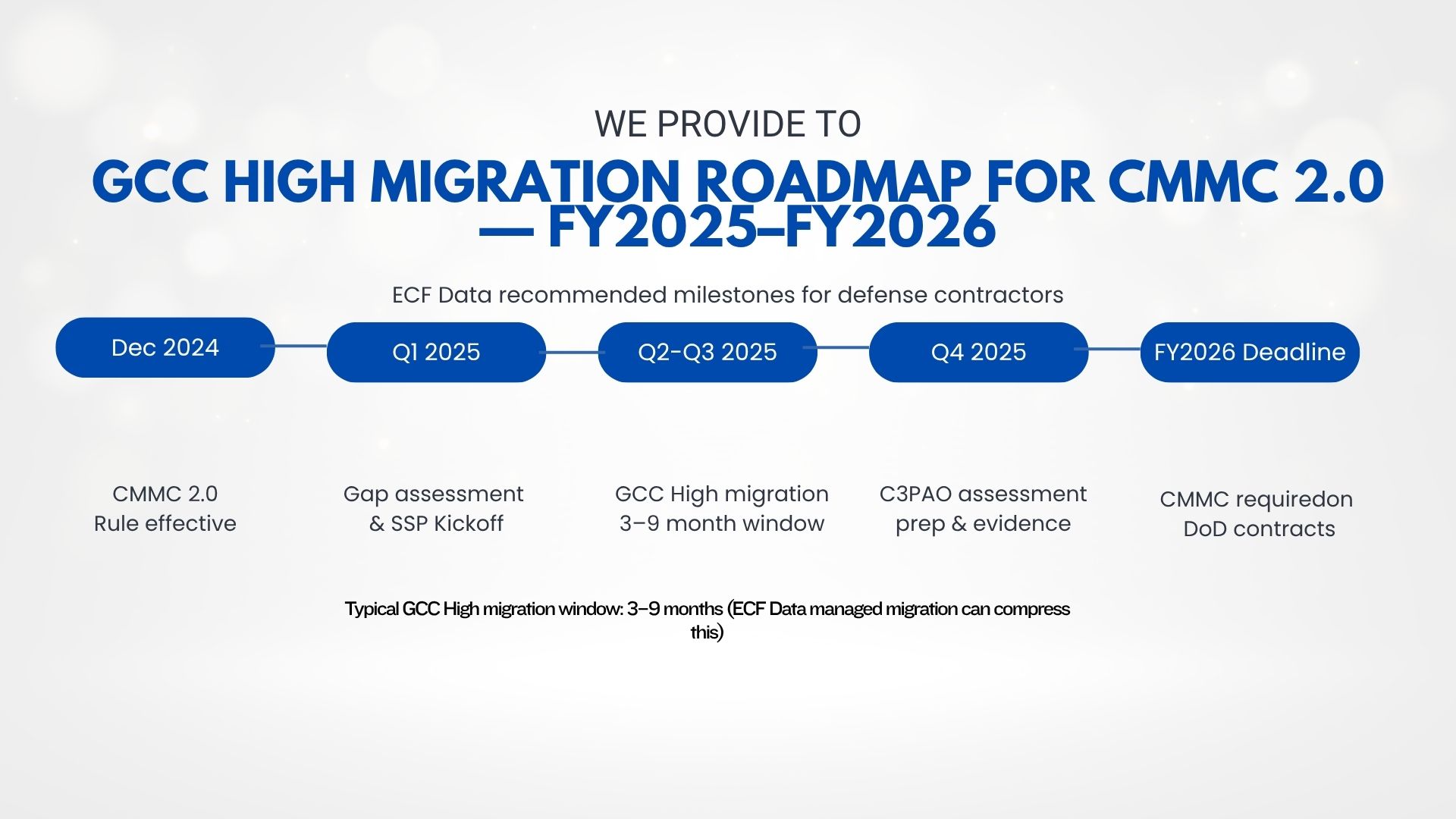 WE PROVIDE TO

GCC HIGH MIGRATION ROADMAP FOR CMMC 2.0 — FY2025–FY2026

ECF Data recommended milestones for defense contractors

Dec 2024

Q1 2025

Q2-Q3 2025

Q4 2025

FY2026 Deadline

CMMC 2.0 Rule effective

Gap assessment & SSP Kickoff

GCC High migration 3–9 month window

C3PAO assessment prep & evidence

CMMC requiredon DoD contracts

Typical GCC High migration window: 3–9 months (ECF Data managed migration can compress this)